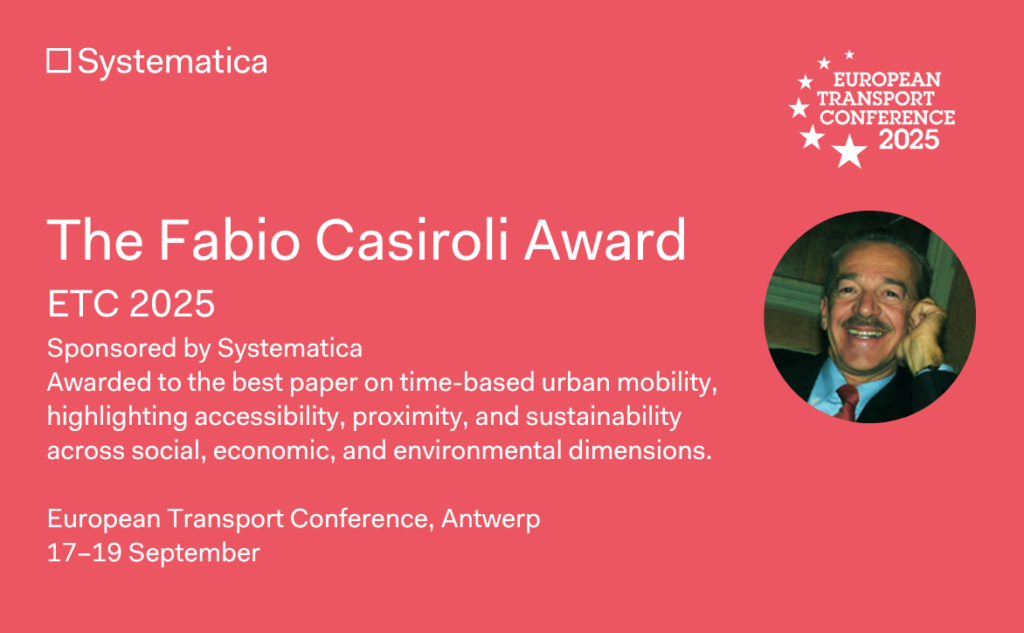 Systematica

EUROPEAN TRANSPORT CONFERENCE 2025

The Fabio Casiroli Award

ETC 2025

Sponsored by Systematica
Awarded to the best paper on time-based urban mobility, highlighting accessibility, proximity, and sustainability across social, economic, and environmental dimensions.

European Transport Conference, Antwerp
17–19 September